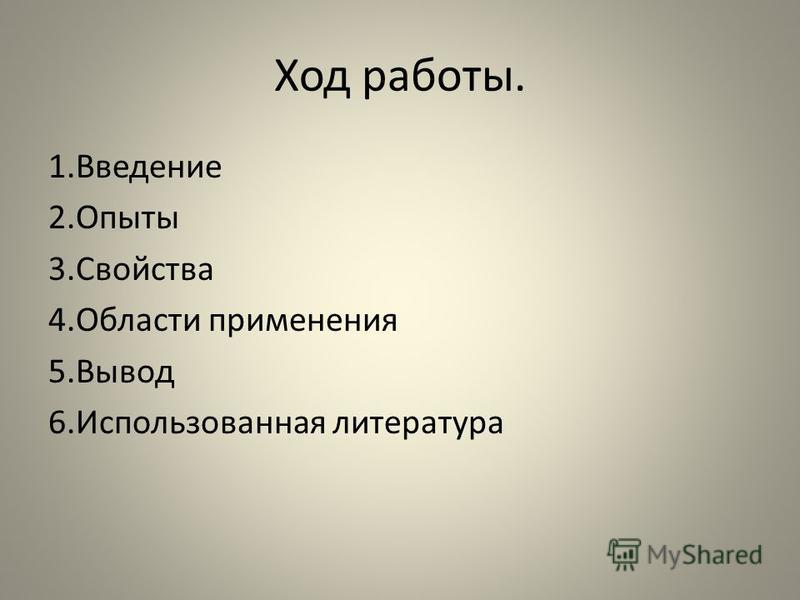 Ход работы.

1.Введение
2.Опыты
3.Свойства
4.Области применения
5.Вывод
6.Использованная литература

MyShared